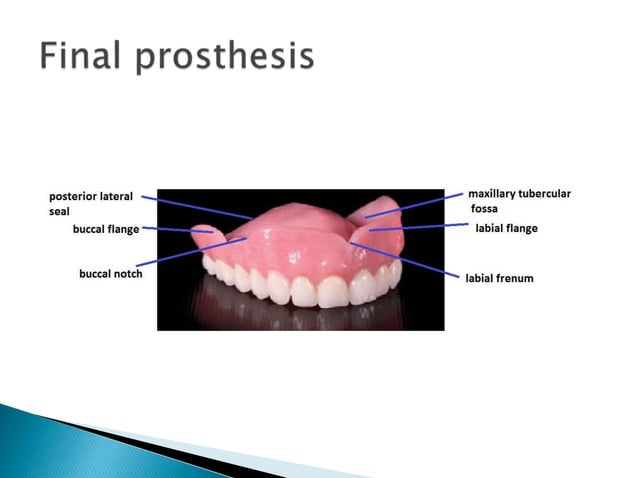 Final prosthesis

posterior lateral seal

buccal flange

buccal notch

maxillary tubercular fossa

labial flange

labial frenum